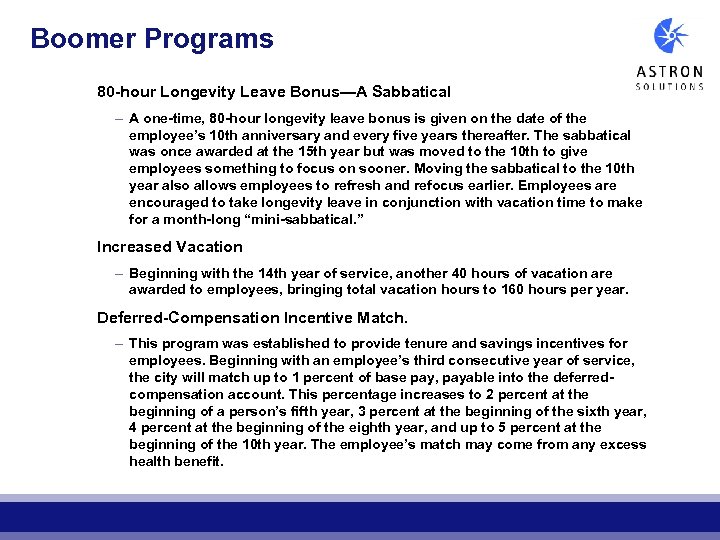 Boomer Programs

ASTRON SOLUTIONS

80-hour Longevity Leave Bonus—A Sabbatical

– A one-time, 80-hour longevity leave bonus is given on the date of the employee's 10th anniversary and every five years thereafter. The sabbatical was once awarded at the 15th year but was moved to the 10th to give employees something to focus on sooner. Moving the sabbatical to the 10th year also allows employees to refresh and refocus earlier. Employees are encouraged to take longevity leave in conjunction with vacation time to make for a month-long "mini-sabbatical."

Increased Vacation

– Beginning with the 14th year of service, another 40 hours of vacation are awarded to employees, bringing total vacation hours to 160 hours per year.

Deferred-Compensation Incentive Match.

– This program was established to provide tenure and savings incentives for employees. Beginning with an employee's third consecutive year of service, the city will match up to 1 percent of base pay, payable into the deferred-compensation account. This percentage increases to 2 percent at the beginning of a person's fifth year, 3 percent at the beginning of the sixth year, 4 percent at the beginning of the eighth year, and up to 5 percent at the beginning of the 10th year. The employee's match may come from any excess health benefit.